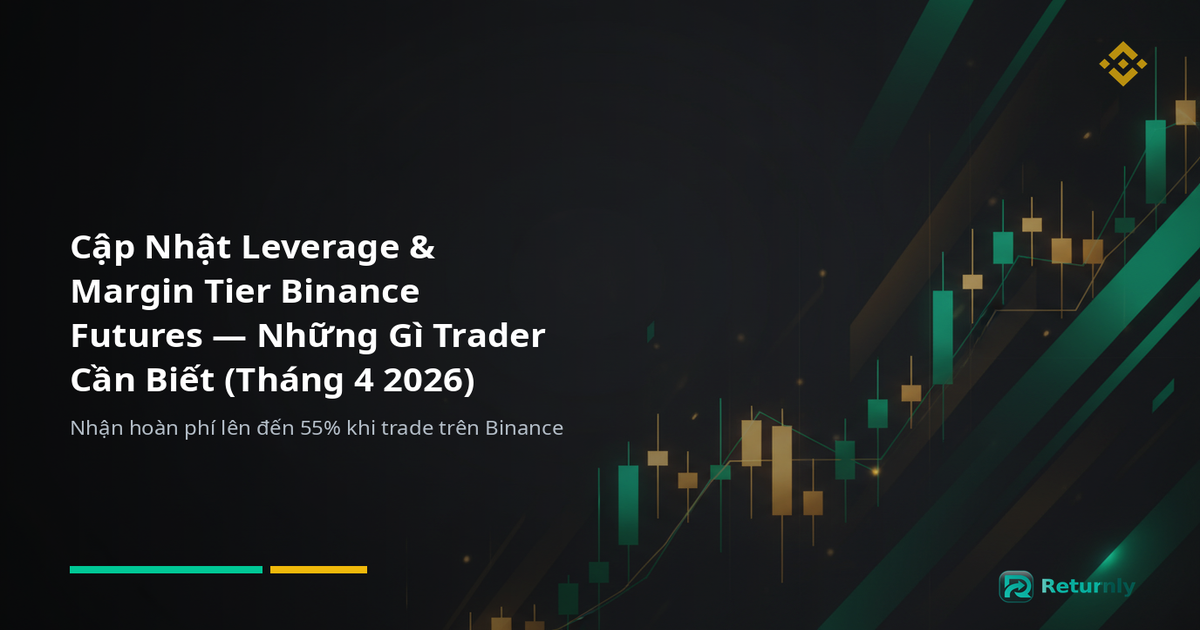 Cập Nhật Leverage & Margin Tier Binance Futures — Những Gì Trader Cần Biết (Tháng 4 2026)

Nhận hoàn phí lên đến 55% khi trade trên Binance

Returnly